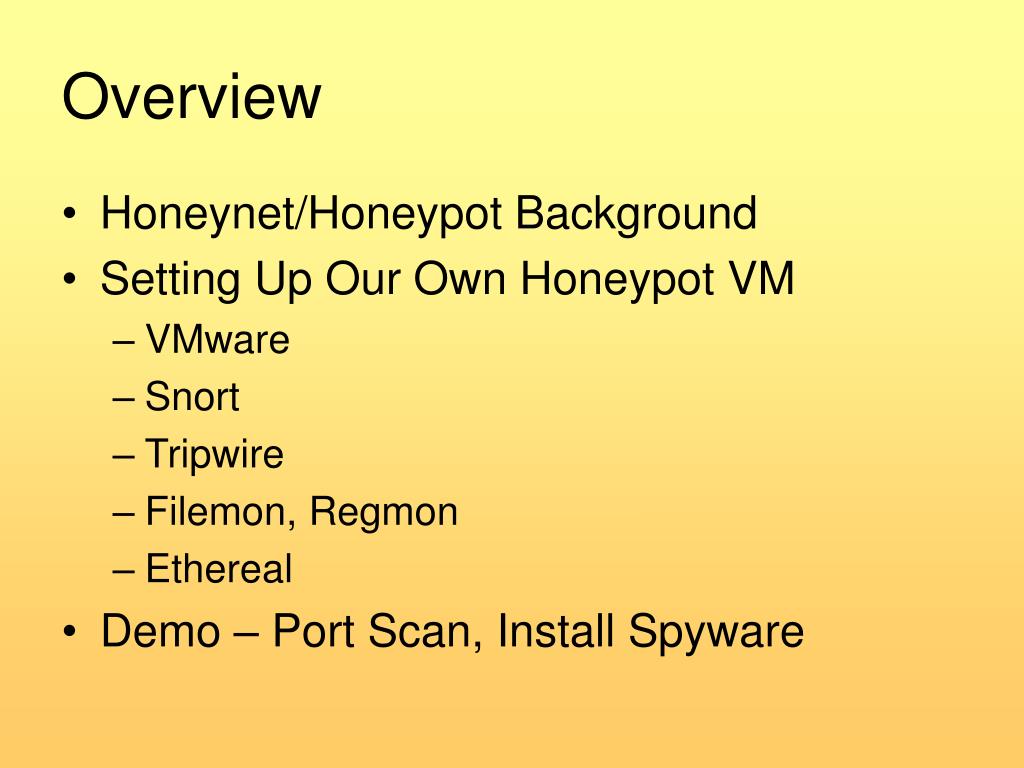 Overview

• Honeynet/Honeypot Background
• Setting Up Our Own Honeypot VM
  – VMware
  – Snort
  – Tripwire
  – Filemon, Regmon
  – Ethereal
• Demo – Port Scan, Install Spyware